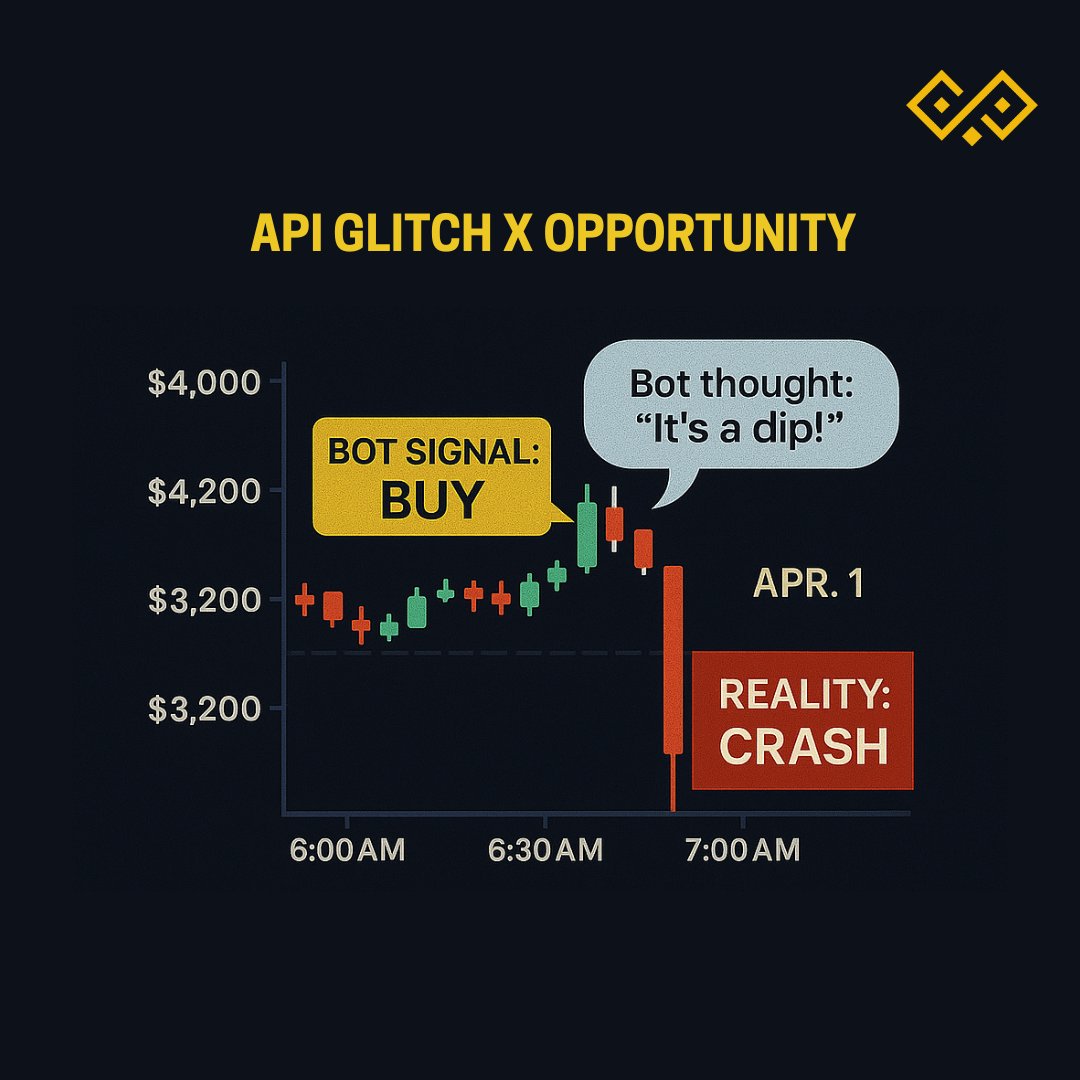 API GLITCH X OPPORTUNITY

$4,000
$4,200
$3,200
$3,200

BOT SIGNAL:
BUY

Bot thought:
"It's a dip!"

APR. 1

REALITY:
CRASH

6:00 AM
6:30 AM
7:00 AM